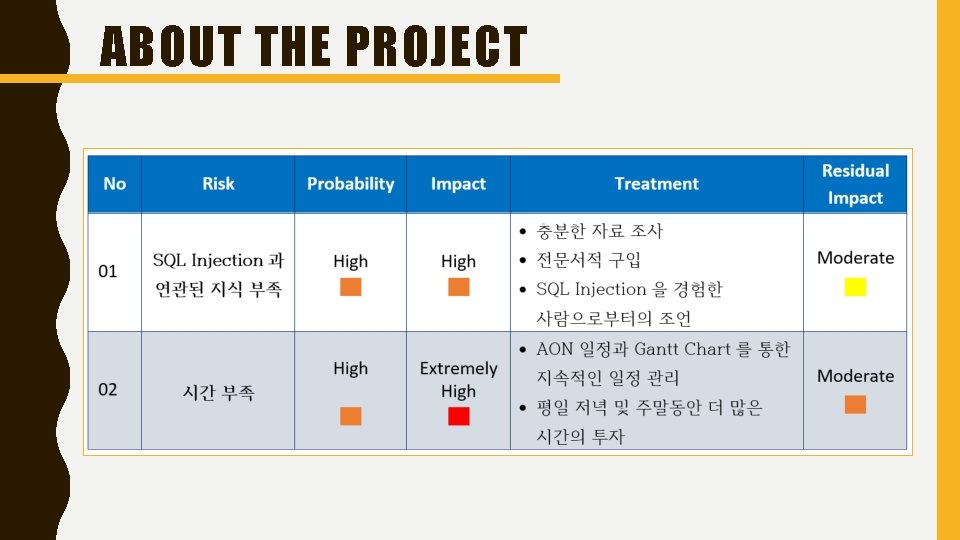 ABOUT THE PROJECT

| No | Risk | Probability | Impact | Treatment | Residual Impact |
|---|---|---|---|---|---|
| 01 | SQL Injection 과 연관된 지식 부족 | High | High | • 충분한 자료 조사 • 전문서적 구입 • SQL Injection 을 경험한 사람으로부터의 조언 | Moderate |
| 02 | 시간 부족 | High | Extremely High | • AON 일정과 Gantt Chart 를 통한 지속적인 일정 관리 • 평일 저녁 및 주말동안 더 많은 시간의 투자 | Moderate |